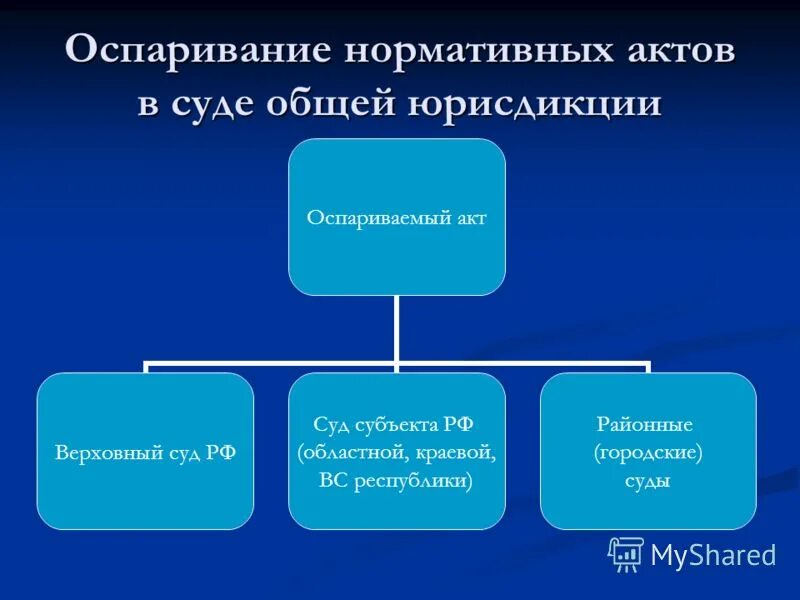 Оспаривание нормативных актов в суде общей юрисдикции

Оспариваемый акт

Верховный суд РФ

Суд субъекта РФ (областной, краевой, ВС республики)

Районные (городские) суды

MyShared